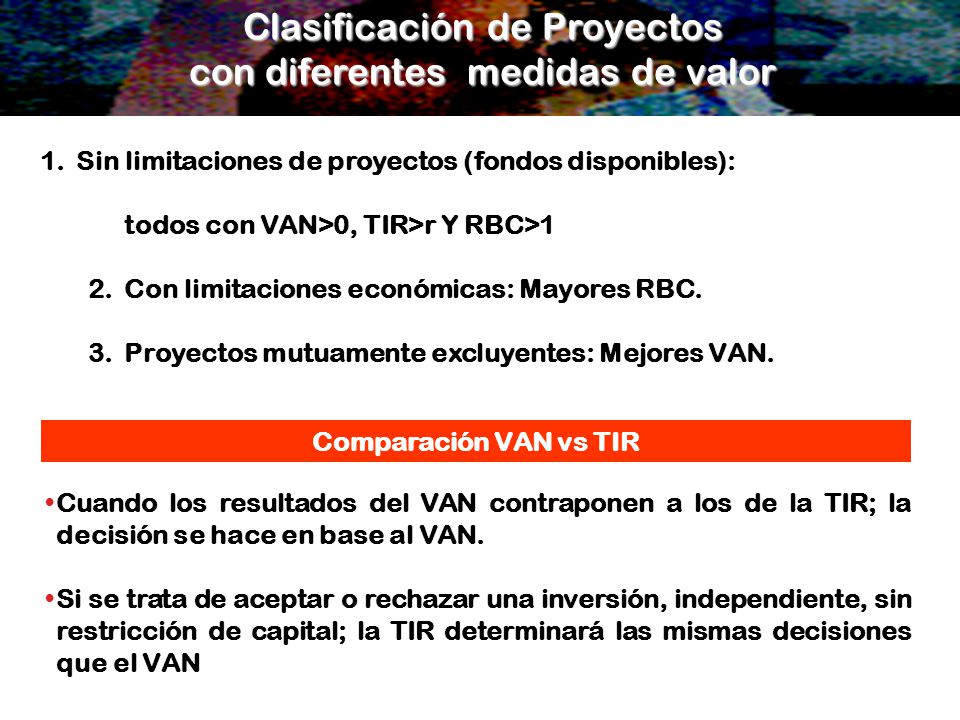 Clasificación de Proyectos con diferentes medidas de valor

1. Sin limitaciones de proyectos (fondos disponibles):

todos con VAN>0, TIR>r Y RBC>1

2. Con limitaciones económicas: Mayores RBC.

3. Proyectos mutuamente excluyentes: Mejores VAN.

Comparación VAN vs TIR

•Cuando los resultados del VAN contraponen a los de la TIR; la decisión se hace en base al VAN.

•Si se trata de aceptar o rechazar una inversión, independiente, sin restricción de capital; la TIR determinará las mismas decisiones que el VAN